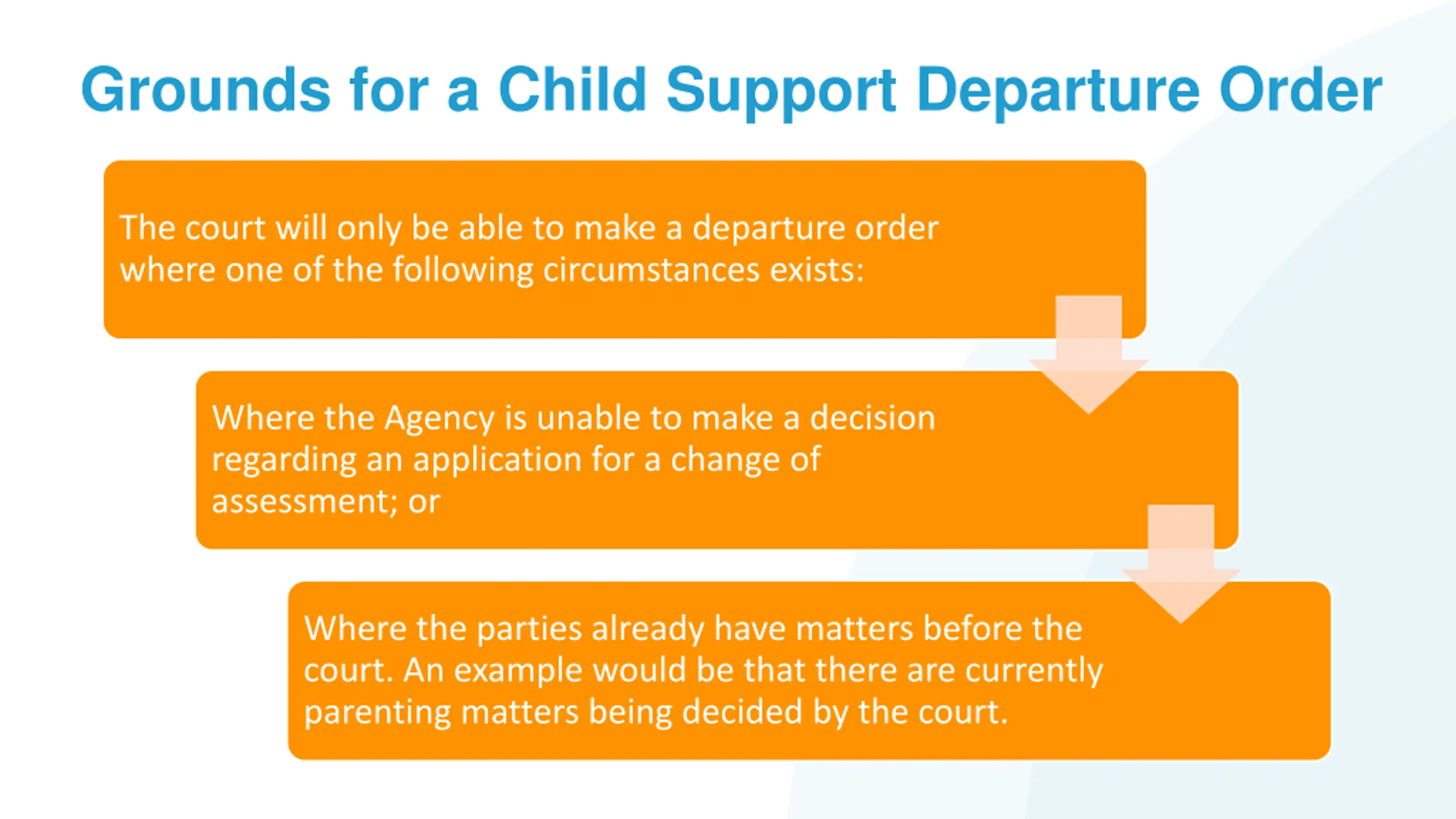 Grounds for a Child Support Departure Order

The court will only be able to make a departure order where one of the following circumstances exists:

Where the Agency is unable to make a decision regarding an application for a change of assessment; or

Where the parties already have matters before the court. An example would be that there are currently parenting matters being decided by the court.